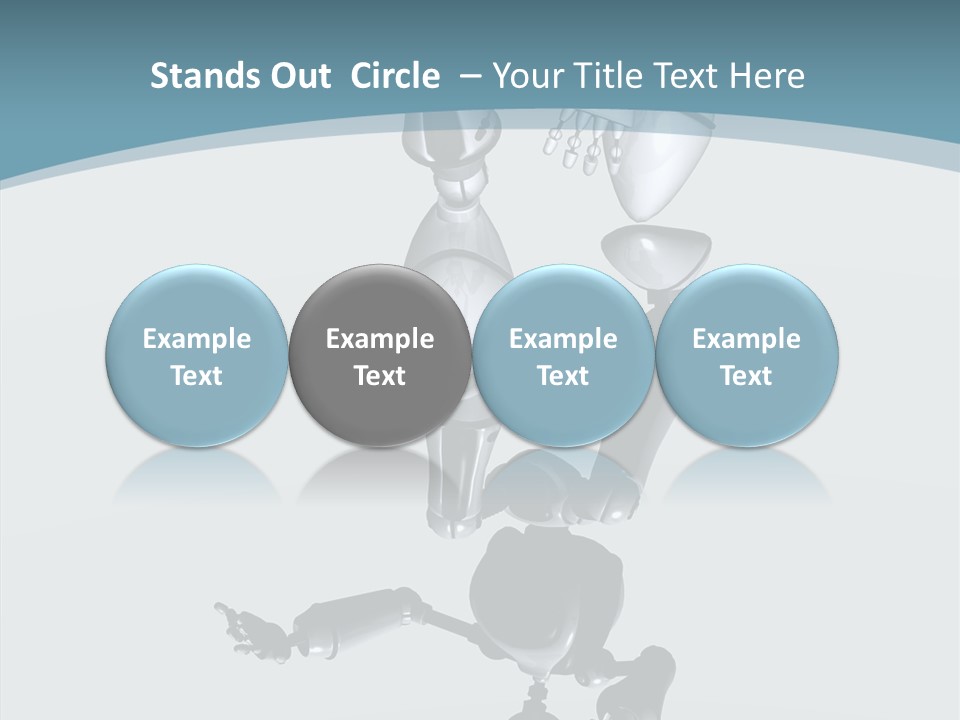 Stands Out Circle – Your Title Text Here

Example Text

Example Text

Example Text

Example Text